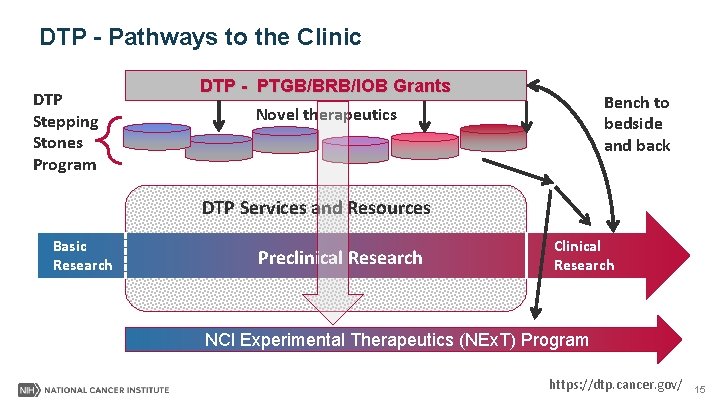 DTP - Pathways to the Clinic

DTP - PTGB/BRB/IOB Grants

DTP Stepping Stones Program

Novel therapeutics

Bench to bedside and back

DTP Services and Resources

Basic Research

Preclinical Research

Clinical Research

NCI Experimental Therapeutics (NExT) Program

NIH NATIONAL CANCER INSTITUTE

https://dtp.cancer.gov/

15